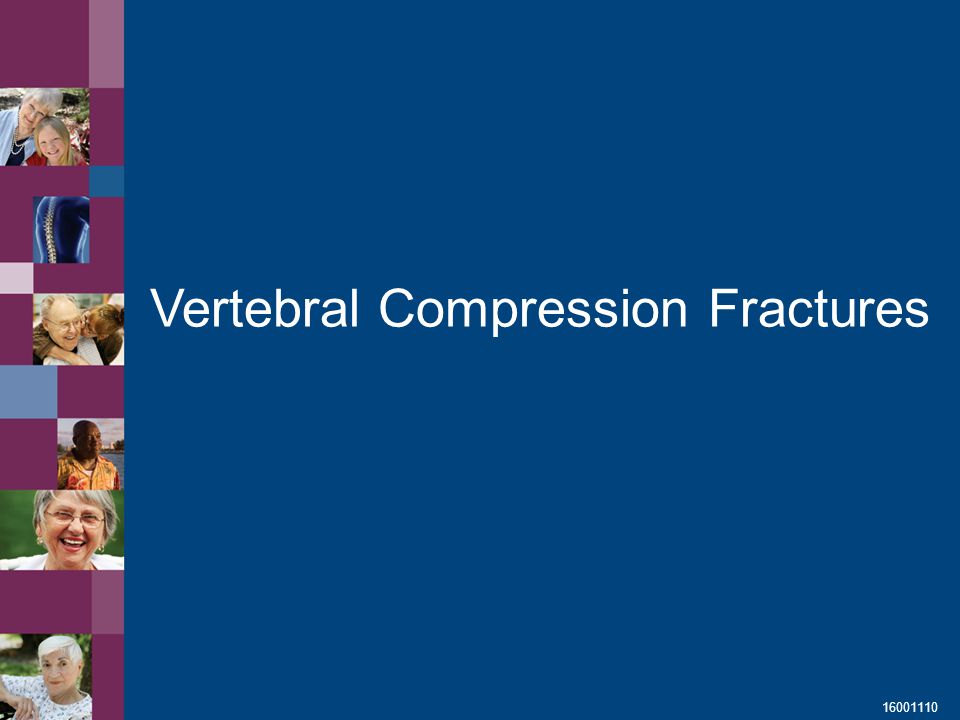 Vertebral Compression Fractures

16001110